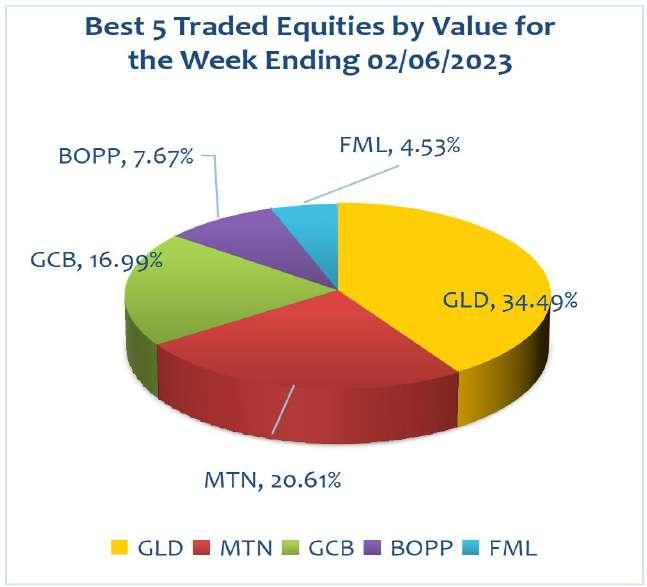 Best 5 Traded Equities by Value for the Week Ending 02/06/2023

BOPP, 7.67%

FML, 4.53%

GCB, 16.99%

GLD, 34.49%

MTN, 20.61%

GLD MTN GCB BOPP FML